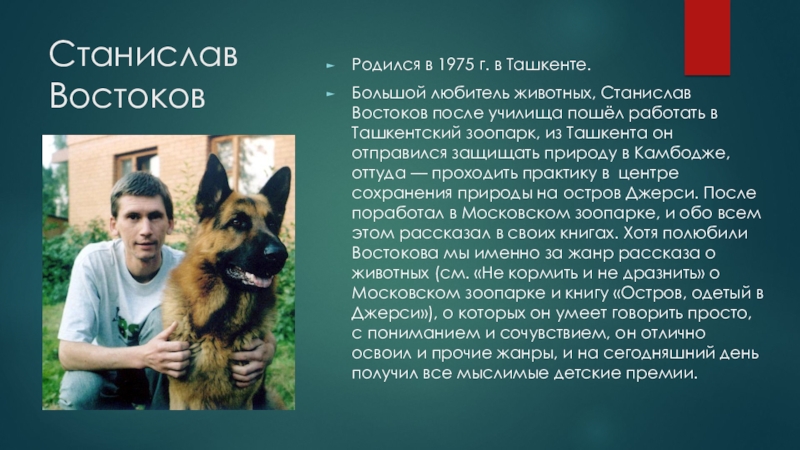 Станислав Востоков

Родился в 1975 г. в Ташкенте.

Большой любитель животных, Станислав Востоков после училища пошёл работать в Ташкентский зоопарк, из Ташкента он отправился защищать природу в Камбодже, оттуда — проходить практику в центре сохранения природы на остров Джерси. После поработал в Московском зоопарке, и обо всем этом рассказал в своих книгах. Хотя полюбили Востокова мы именно за жанр рассказа о животных (см. «Не кормить и не дразнить» о Московском зоопарке и книгу «Остров, одетый в Джерси»), о которых он умеет говорить просто, с пониманием и сочувствием, он отлично освоил и прочие жанры, и на сегодняшний день получил все мыслимые детские премии.